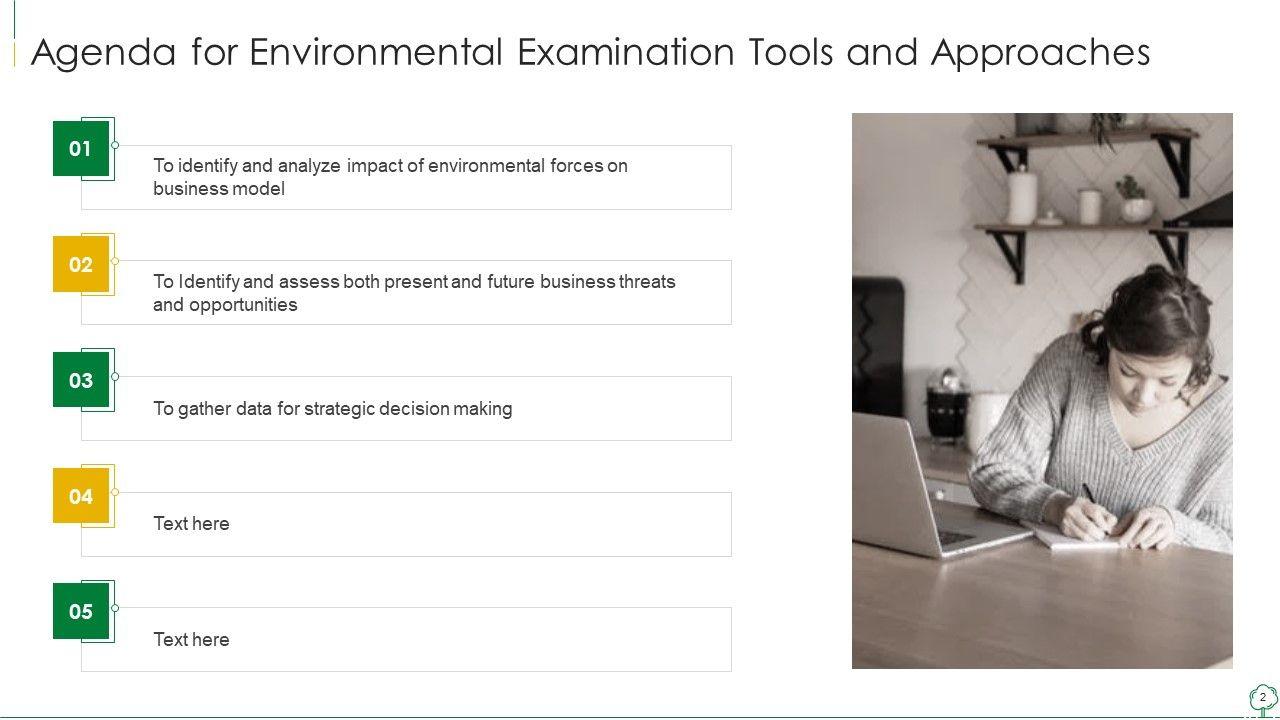 Agenda for Environmental Examination Tools and Approaches

01
To identify and analyze impact of environmental forces on business model

02
To Identify and assess both present and future business threats and opportunities

03
To gather data for strategic decision making

04
Text here

05
Text here

2